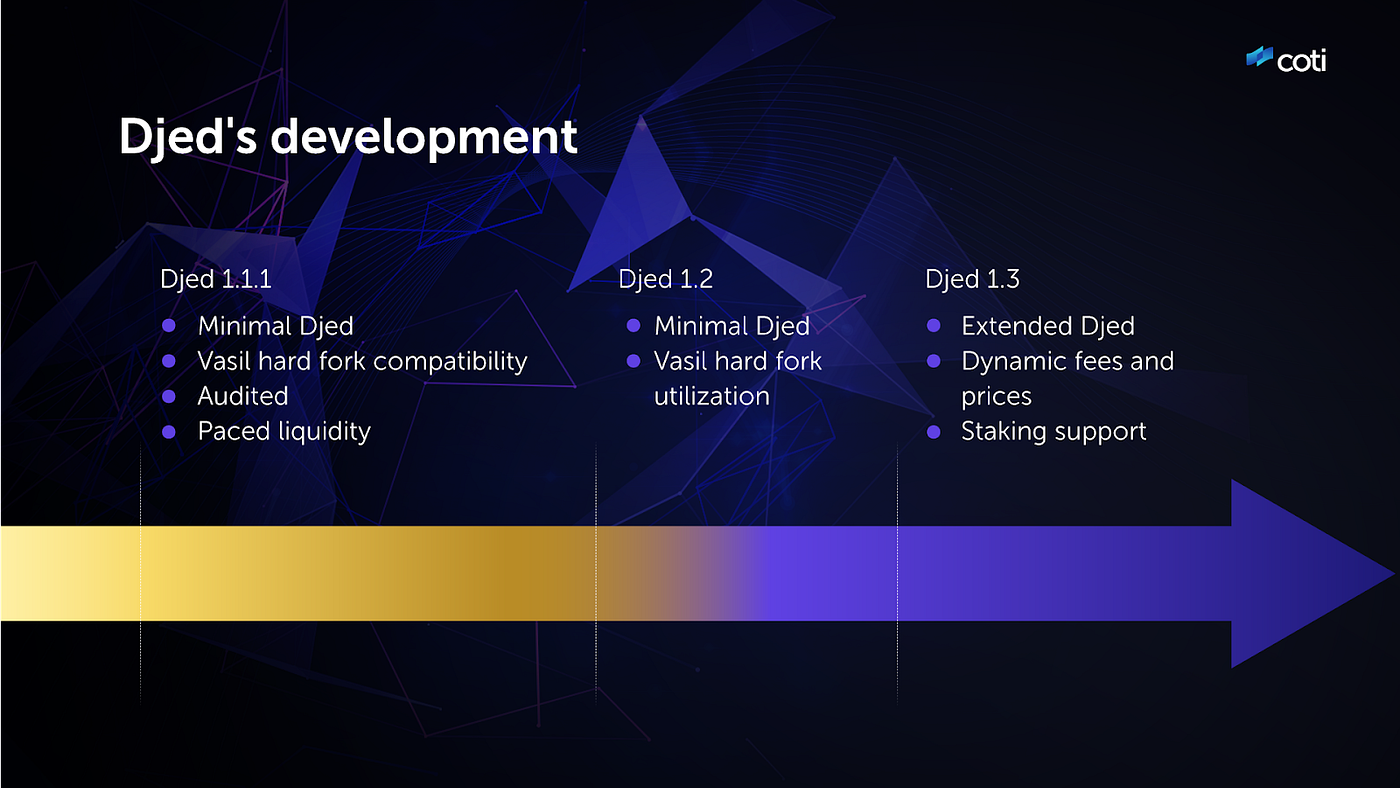 coti

Djed's development

Djed 1.1.1
- Minimal Djed
- Vasil hard fork compatibility
- Audited
- Paced liquidity

Djed 1.2
- Minimal Djed
- Vasil hard fork utilization

Djed 1.3
- Extended Djed
- Dynamic fees and prices
- Staking support